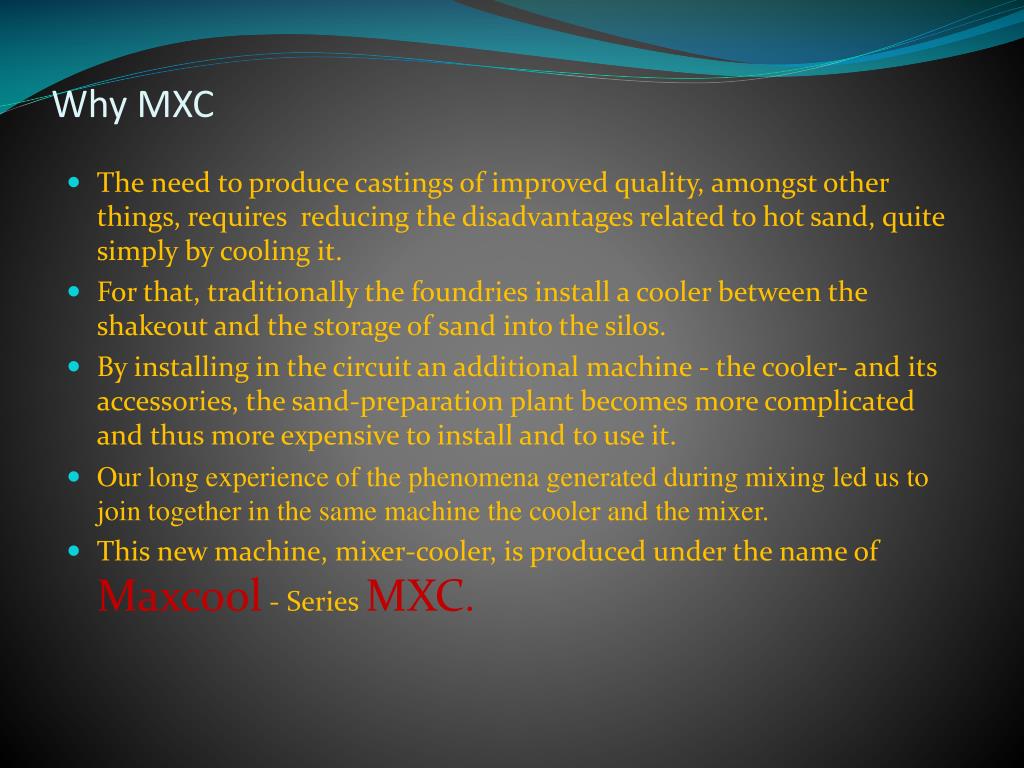 Why MXC

- The need to produce castings of improved quality, amongst other things, requires reducing the disadvantages related to hot sand, quite simply by cooling it.
- For that, traditionally the foundries install a cooler between the shakeout and the storage of sand into the silos.
- By installing in the circuit an additional machine - the cooler- and its accessories, the sand-preparation plant becomes more complicated and thus more expensive to install and to use it.
- Our long experience of the phenomena generated during mixing led us to join together in the same machine the cooler and the mixer.
- This new machine, mixer-cooler, is produced under the name of Maxcool - Series MXC.